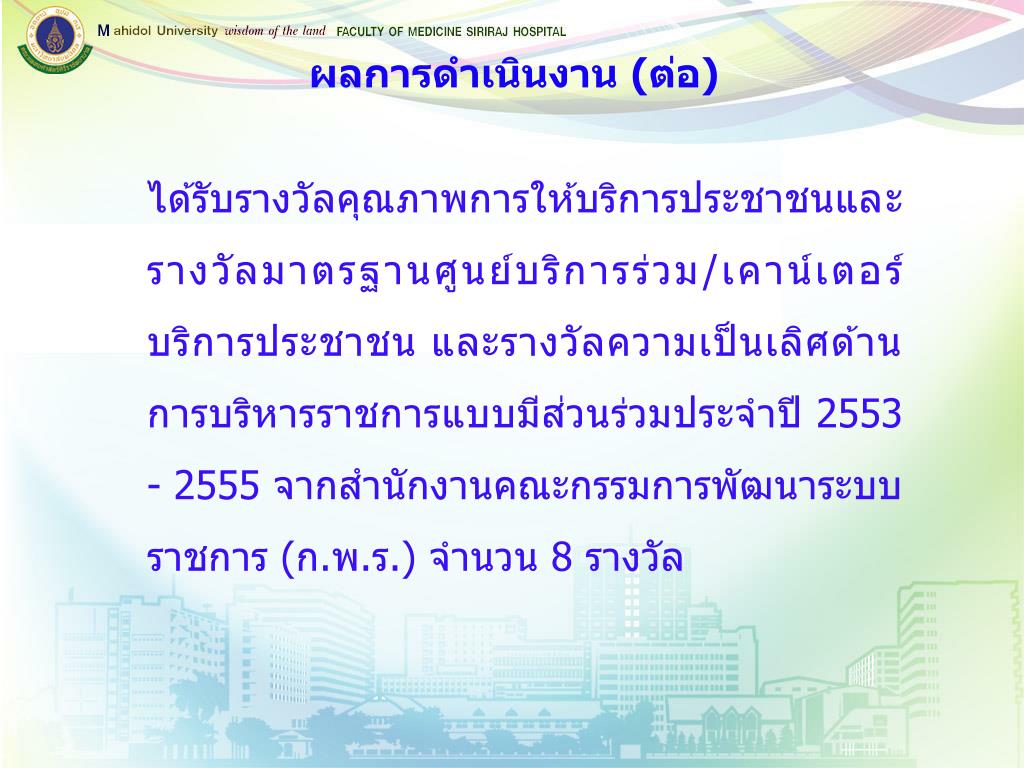 Mahidol University wisdom of the land FACULTY OF MEDICINE SIRIRAJ HOSPITAL

ผลการดำเนินงาน (ต่อ)

ได้รับรางวัลคุณภาพการให้บริการประชาชนและรางวัลมาตรฐานศูนย์บริการร่วม/เคาน์เตอร์บริการประชาชน และรางวัลความเป็นเลิศด้านการบริหารราชการแบบมีส่วนร่วมประจำปี 2553 - 2555 จากสำนักงานคณะกรรมการพัฒนาระบบราชการ (ก.พ.ร.) จำนวน 8 รางวัล